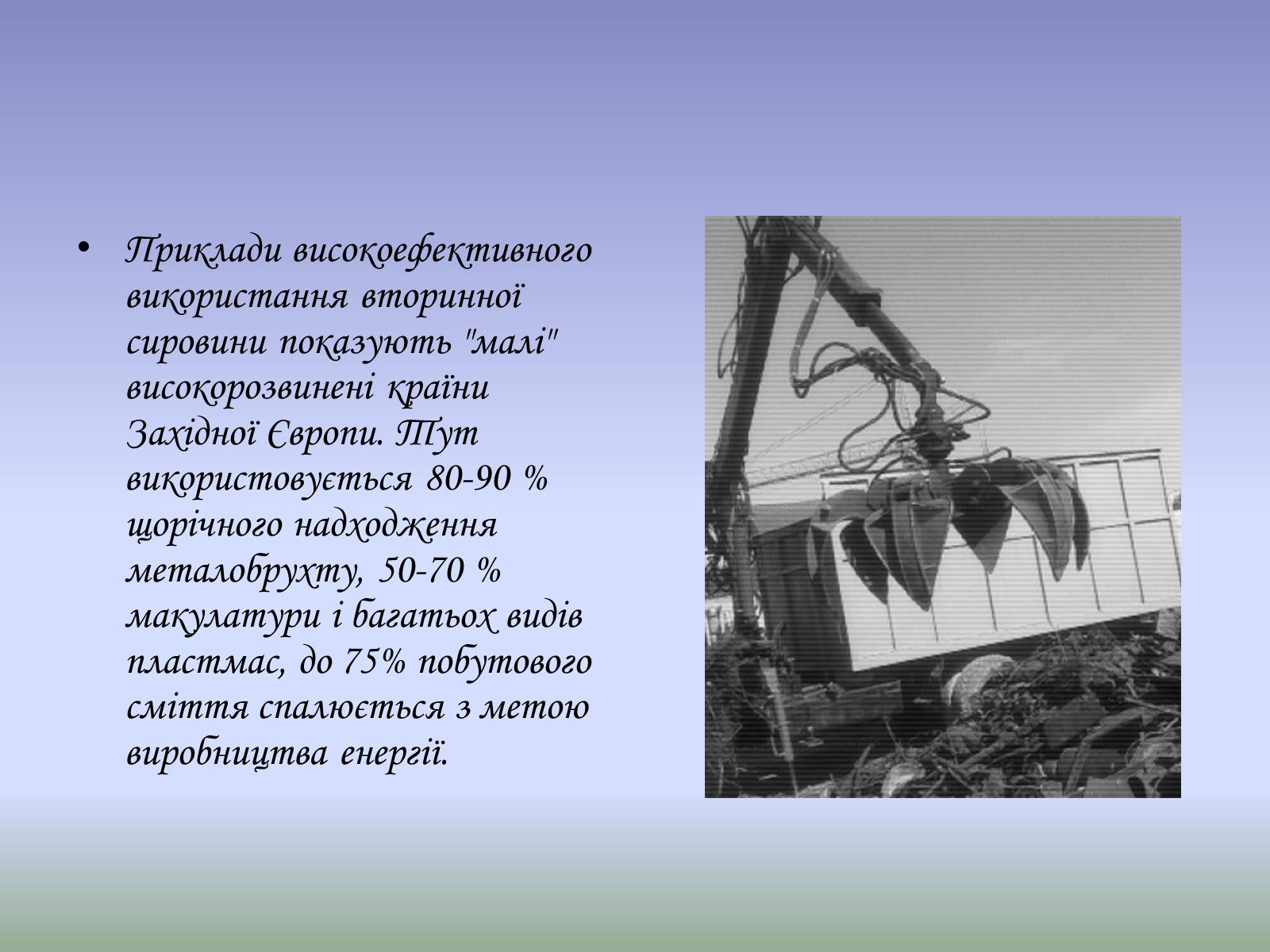 • Приклади високоефективного використання вторинної сировини показують "малі" високорозвинені країни Західної Європи. Тут використовується 80-90 % щорічного надходження металобрухту, 50-70 % макулатури і багатьох видів пластмас, до 75% побутового сміття спалюється з метою виробництва енергії.